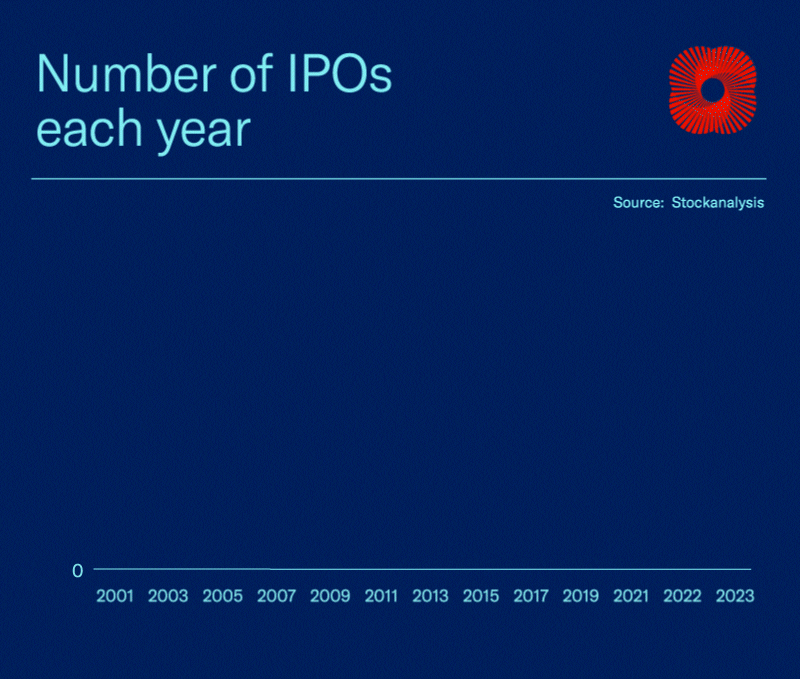 Number of IPOs each year

Source: Stockanalysis

0

2001 2003 2005 2007 2009 2011 2013 2015 2017 2019 2021 2022 2023